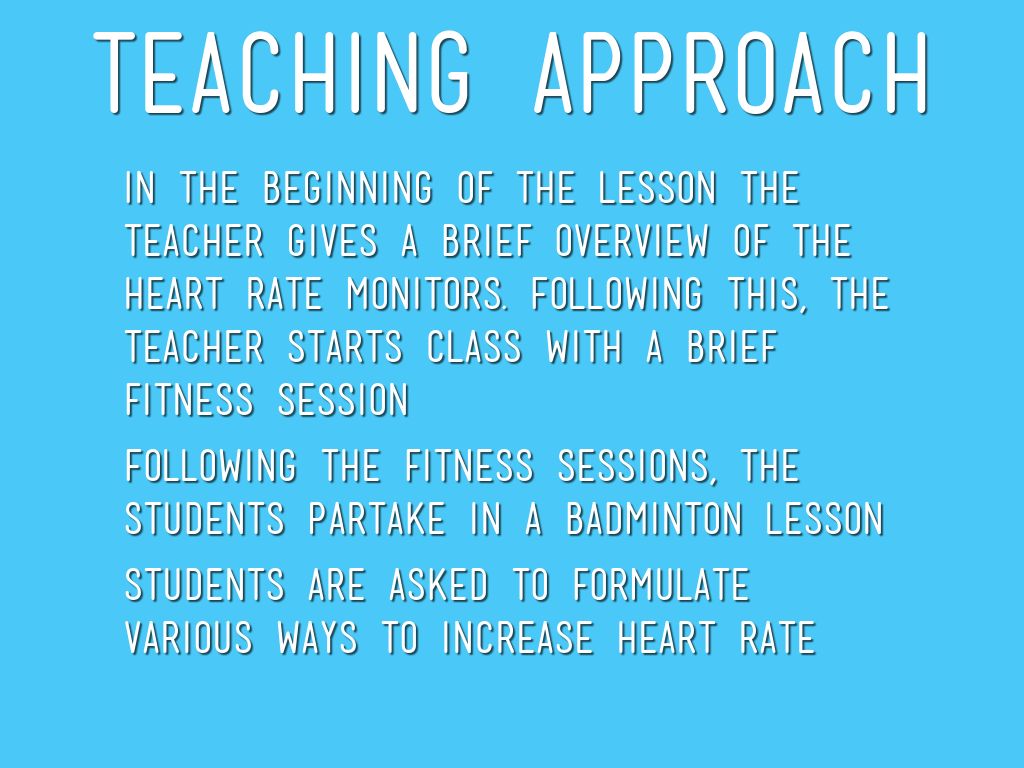 TEACHING APPROACH

IN THE BEGINNING OF THE LESSON THE TEACHER GIVES A BRIEF OVERVIEW OF THE HEART RATE MONITORS. FOLLOWING THIS, THE TEACHER STARTS CLASS WITH A BRIEF FITNESS SESSION

FOLLOWING THE FITNESS SESSIONS, THE STUDENTS PARTAKE IN A BADMINTON LESSON

STUDENTS ARE ASKED TO FORMULATE VARIOUS WAYS TO INCREASE HEART RATE